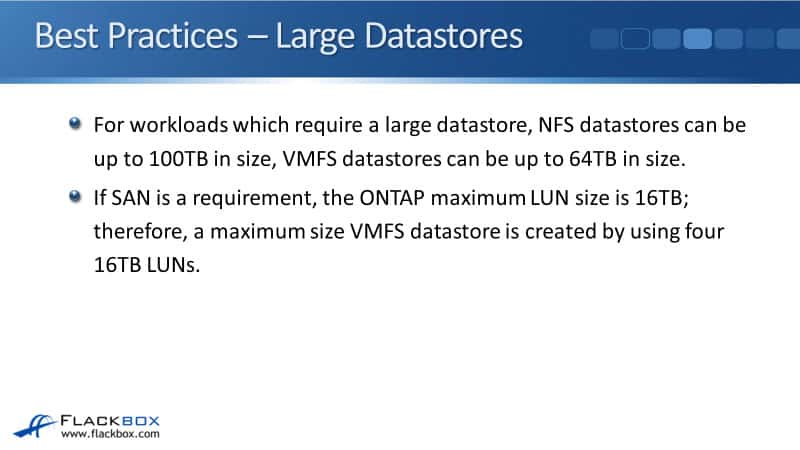 Best Practices – Large Datastores

For workloads which require a large datastore, NFS datastores can be up to 100TB in size, VMFS datastores can be up to 64TB in size.

If SAN is a requirement, the ONTAP maximum LUN size is 16TB; therefore, a maximum size VMFS datastore is created by using four 16TB LUNs.

FLACKBOX
www.flackbox.com